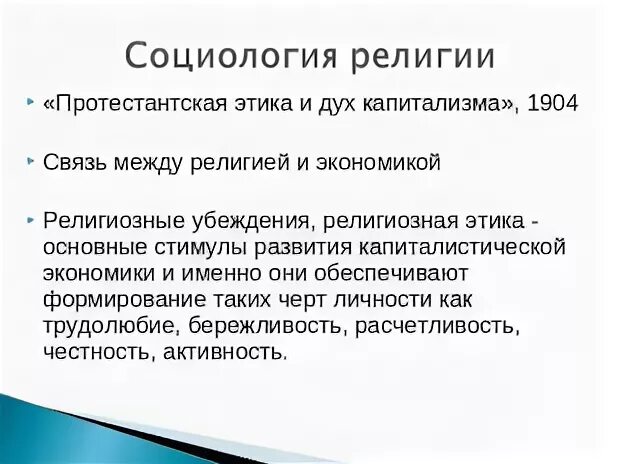 Социология религии

«Протестантская этика и дух капитализма», 1904

Связь между религией и экономикой

Религиозные убеждения, религиозная этика - основные стимулы развития капиталистической экономики и именно они обеспечивают формирование таких черт личности как трудолюбие, бережливость, расчетливость, честность, активность.